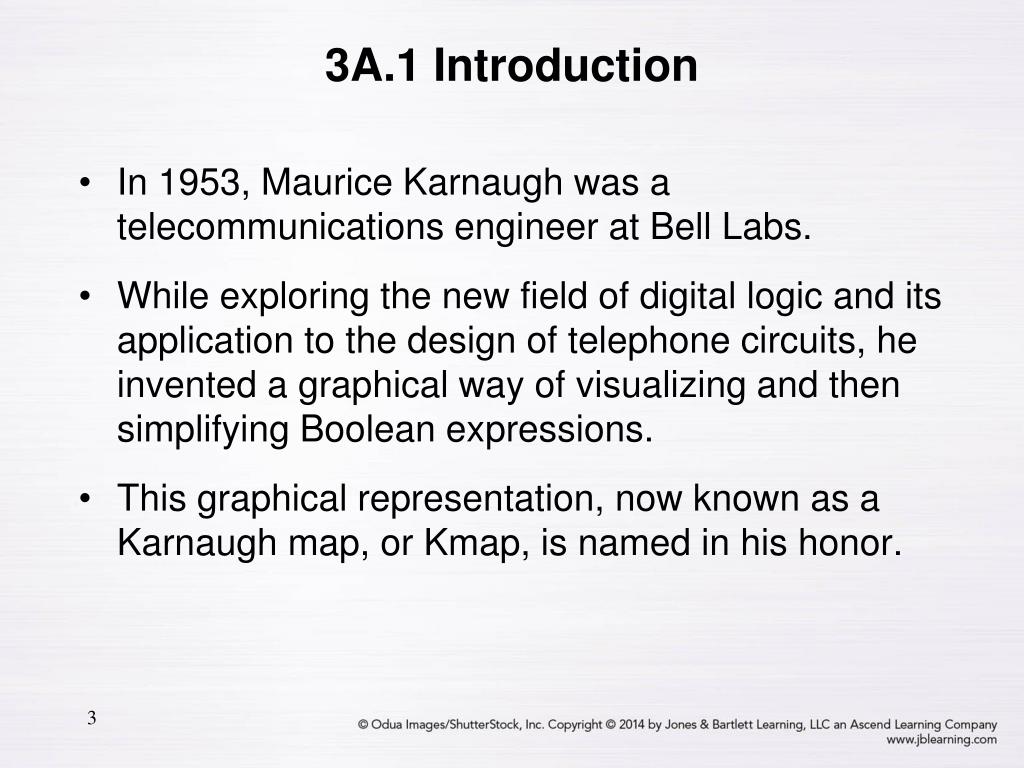 3A.1 Introduction

• In 1953, Maurice Karnaugh was a telecommunications engineer at Bell Labs.

• While exploring the new field of digital logic and its application to the design of telephone circuits, he invented a graphical way of visualizing and then simplifying Boolean expressions.

• This graphical representation, now known as a Karnaugh map, or Kmap, is named in his honor.

3

© Odua Images/ShutterStock, Inc. Copyright © 2014 by Jones & Bartlett Learning, LLC an Ascend Learning Company
www.jblearning.com